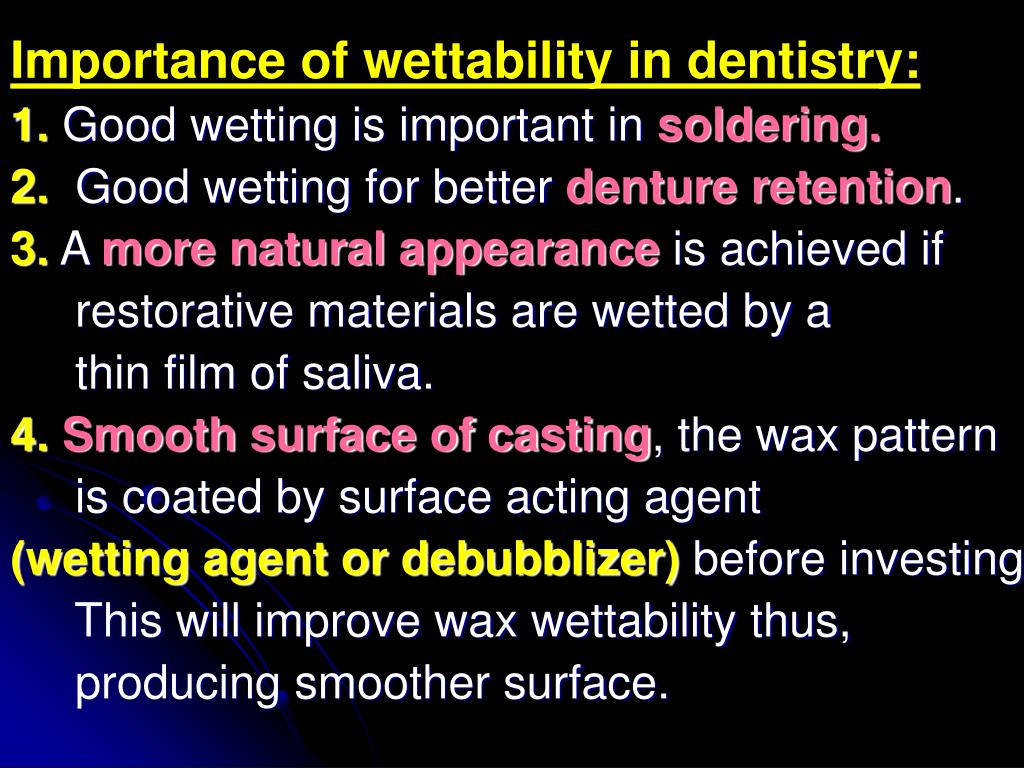 Importance of wettability in dentistry:

1. Good wetting is important in soldering.

2. Good wetting for better denture retention.

3. A more natural appearance is achieved if restorative materials are wetted by a thin film of saliva.

4. Smooth surface of casting, the wax pattern is coated by surface acting agent (wetting agent or debubblizer) before investing This will improve wax wettability thus, producing smoother surface.